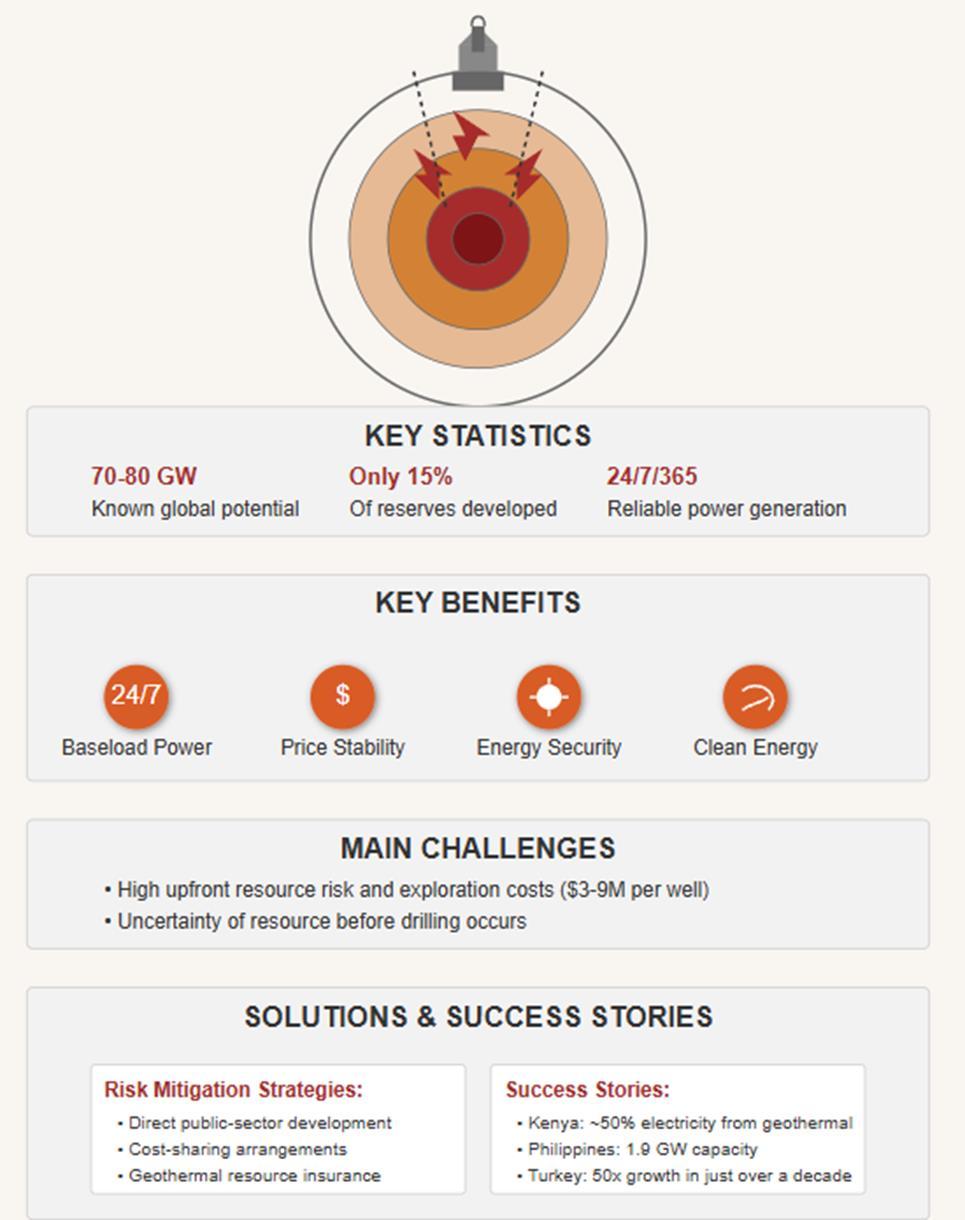 KEY STATISTICS

70-80 GW
Known global potential

Only 15%
Of reserves developed

24/7/365
Reliable power generation

KEY BENEFITS

24/7
Baseload Power

$
Price Stability

Energy Security

Clean Energy

MAIN CHALLENGES

• High upfront resource risk and exploration costs ($3-9M per well)
• Uncertainty of resource before drilling occurs

SOLUTIONS & SUCCESS STORIES

Risk Mitigation Strategies:
• Direct public-sector development
• Cost-sharing arrangements
• Geothermal resource insurance

Success Stories:
• Kenya: ~50% electricity from geothermal
• Philippines: 1.9 GW capacity
• Turkey: 50x growth in just over a decade